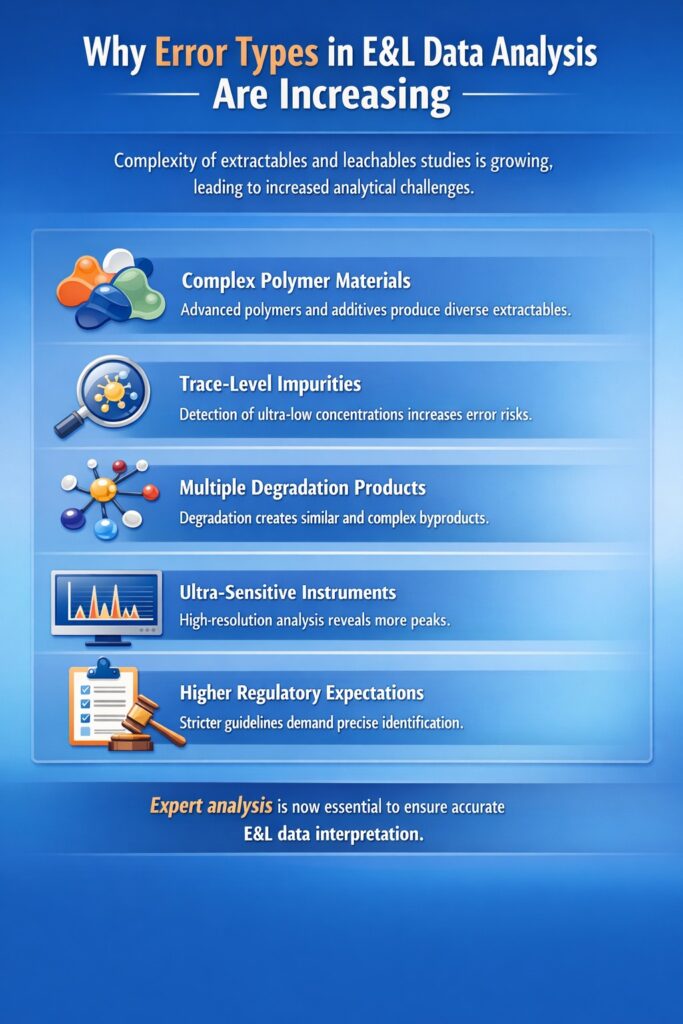 Why Error Types in E&L Data Analysis Are Increasing

Complexity of extractables and leachables studies is growing, leading to increased analytical challenges.

Complex Polymer Materials
Advanced polymers and additives produce diverse extractables.

Trace-Level Impurities
Detection of ultra-low concentrations increases error risks.

Multiple Degradation Products
Degradation creates similar and complex byproducts.

Ultra-Sensitive Instruments
High-resolution analysis reveals more peaks.

Higher Regulatory Expectations
Stricter guidelines demand precise identification.

Expert analysis is now essential to ensure accurate E&L data interpretation.